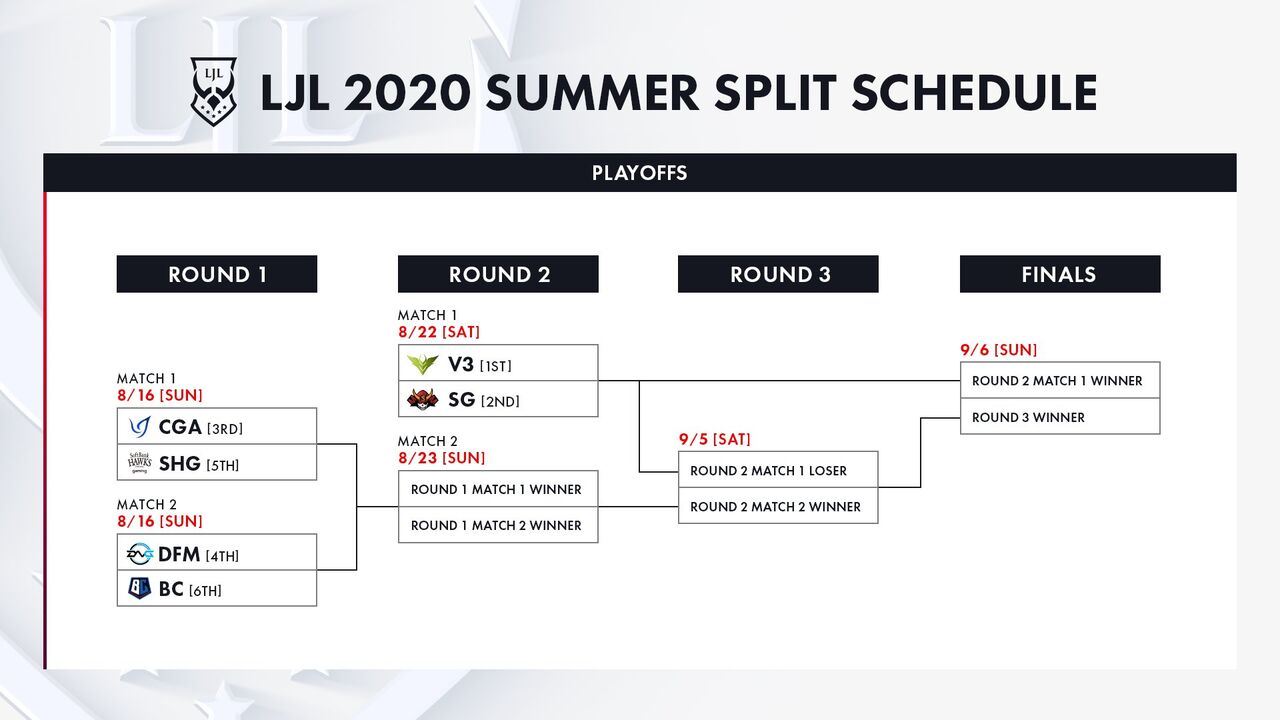 LJL

LJL 2020 SUMMER SPLIT SCHEDULE

PLAYOFFS

ROUND 1

MATCH 1
8/16 [SUN]
CGA [3RD]
SoftBank HAWKS gaming
SHG [5TH]

MATCH 2
8/16 [SUN]
DFM [4TH]
BC [6TH]

ROUND 2

MATCH 1
8/22 [SAT]
V3 [1ST]
SG [2ND]

MATCH 2
8/23 [SUN]
ROUND 1 MATCH 1 WINNER
ROUND 1 MATCH 2 WINNER

ROUND 3

9/5 [SAT]
ROUND 2 MATCH 1 LOSER
ROUND 2 MATCH 2 WINNER

FINALS

9/6 [SUN]
ROUND 2 MATCH 1 WINNER
ROUND 3 WINNER